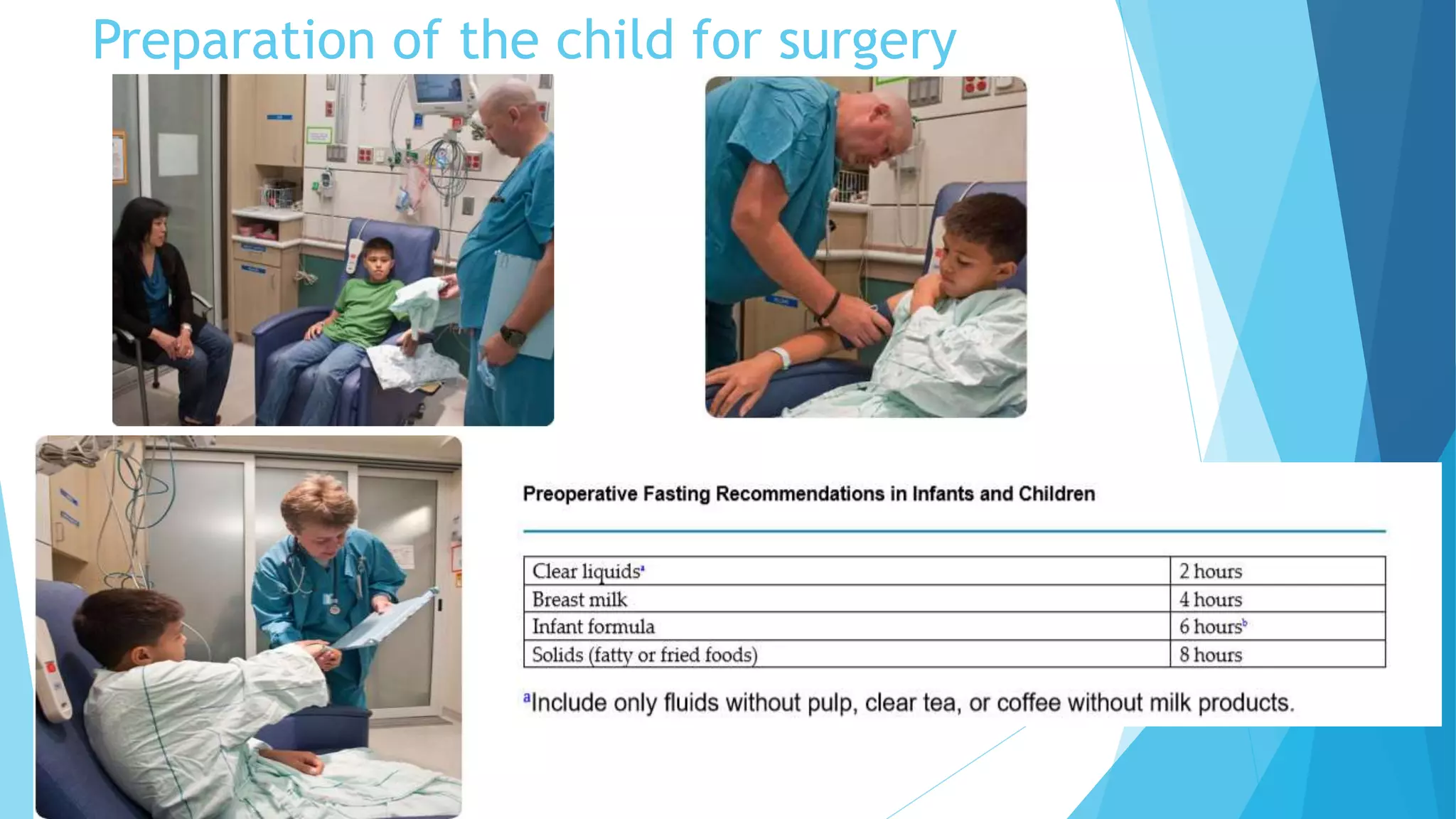 Preparation of the child for surgery

Preoperative Fasting Recommendations in Infants and Children

| Clear liquids$^a$ | 2 hours |
|---|---|
| Breast milk | 4 hours |
| Infant formula | 6 hours$^b$ |
| Solids (fatty or fried foods) | 8 hours |

$^a$Include only fluids without pulp, clear tea, or coffee without milk products.